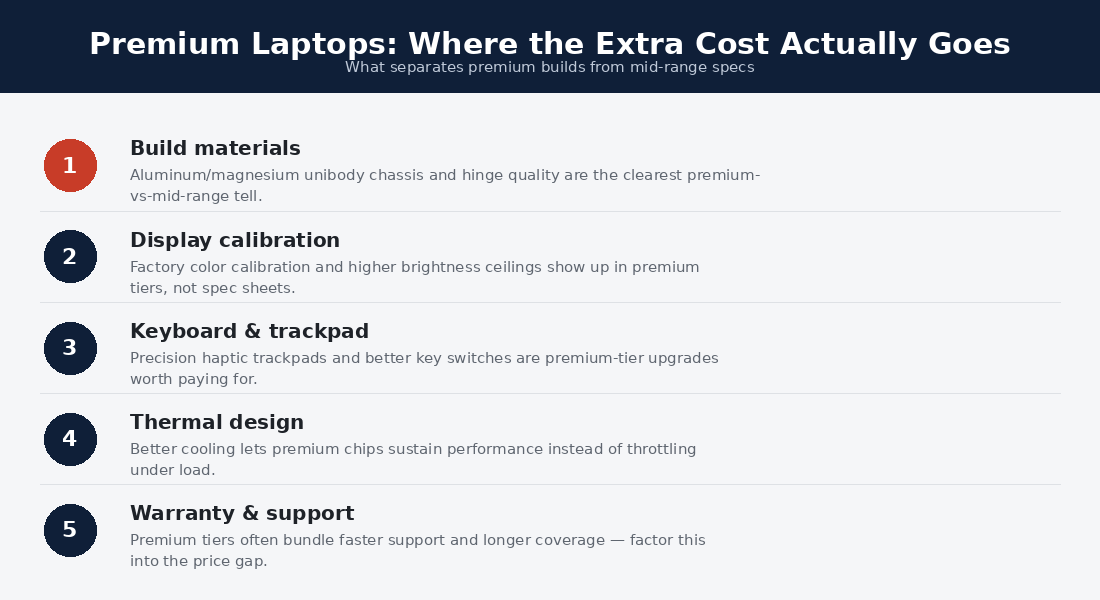 Premium Laptops: Where the Extra Cost Actually Goes
What separates premium builds from mid-range specs

1
Build materials
Aluminum/magnesium unibody chassis and hinge quality are the clearest premium-vs-mid-range tell.

2
Display calibration
Factory color calibration and higher brightness ceilings show up in premium tiers, not spec sheets.

3
Keyboard & trackpad
Precision haptic trackpads and better key switches are premium-tier upgrades worth paying for.

4
Thermal design
Better cooling lets premium chips sustain performance instead of throttling under load.

5
Warranty & support
Premium tiers often bundle faster support and longer coverage — factor this into the price gap.